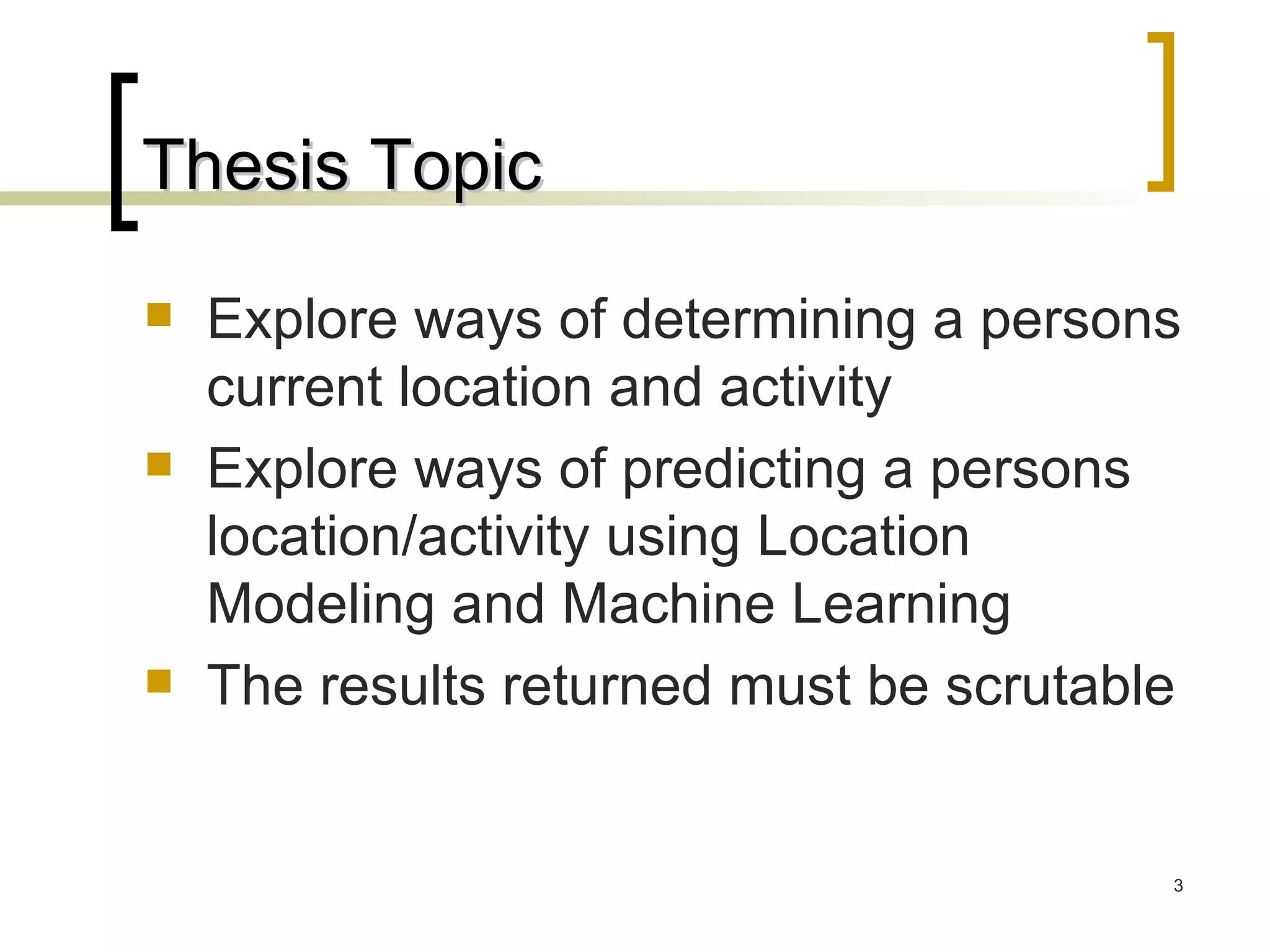 Thesis Topic

- Explore ways of determining a persons current location and activity
- Explore ways of predicting a persons location/activity using Location Modeling and Machine Learning
- The results returned must be scrutable

3